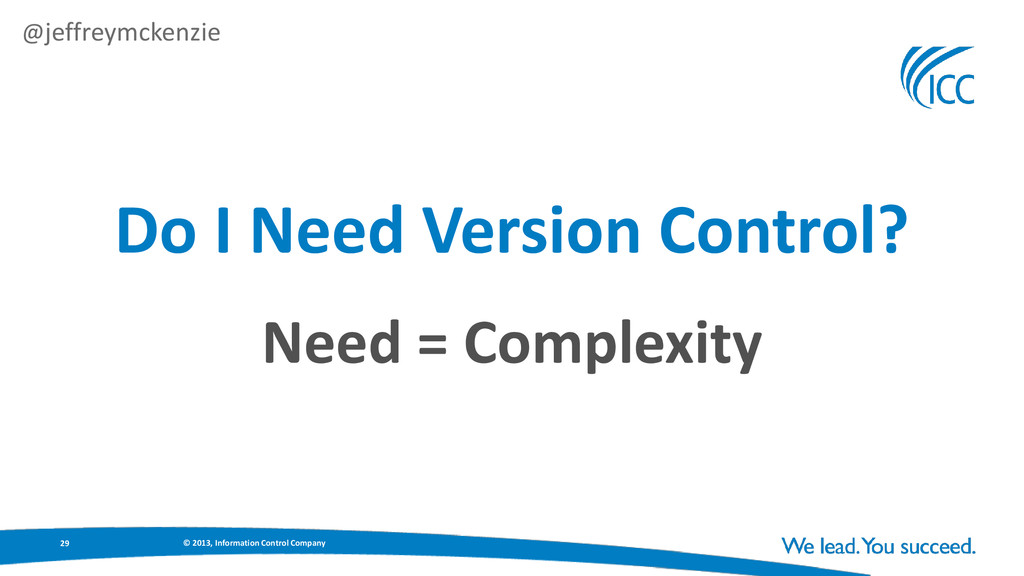 @jeffreymckenzie

ICC

Do I Need Version Control?

Need = Complexity

29 © 2013, Information Control Company

We lead. You succeed.